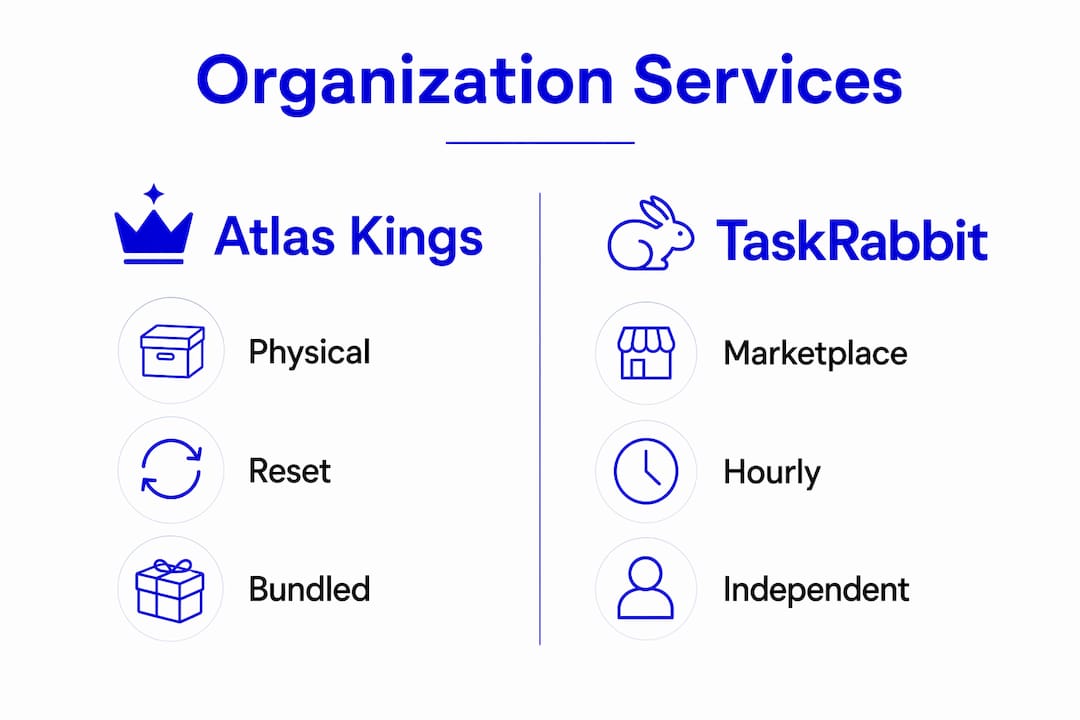 Organization Services

Atlas Kings

Physical

Reset

Bundled

TaskRabbit

Marketplace

Hourly

Independent